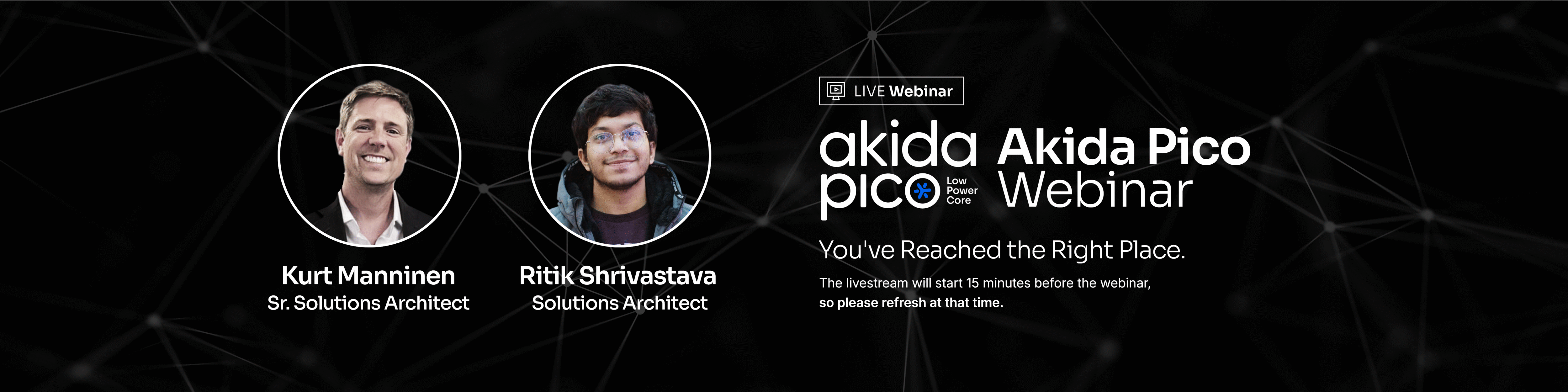 Kurt Manninen
Sr. Solutions Architect

Ritik Shrivastava
Solutions Architect

LIVE Webinar

akida pico Low Power Core

Akida Pico Webinar

You've Reached the Right Place.

The livestream will start 15 minutes before the webinar, so please refresh at that time.